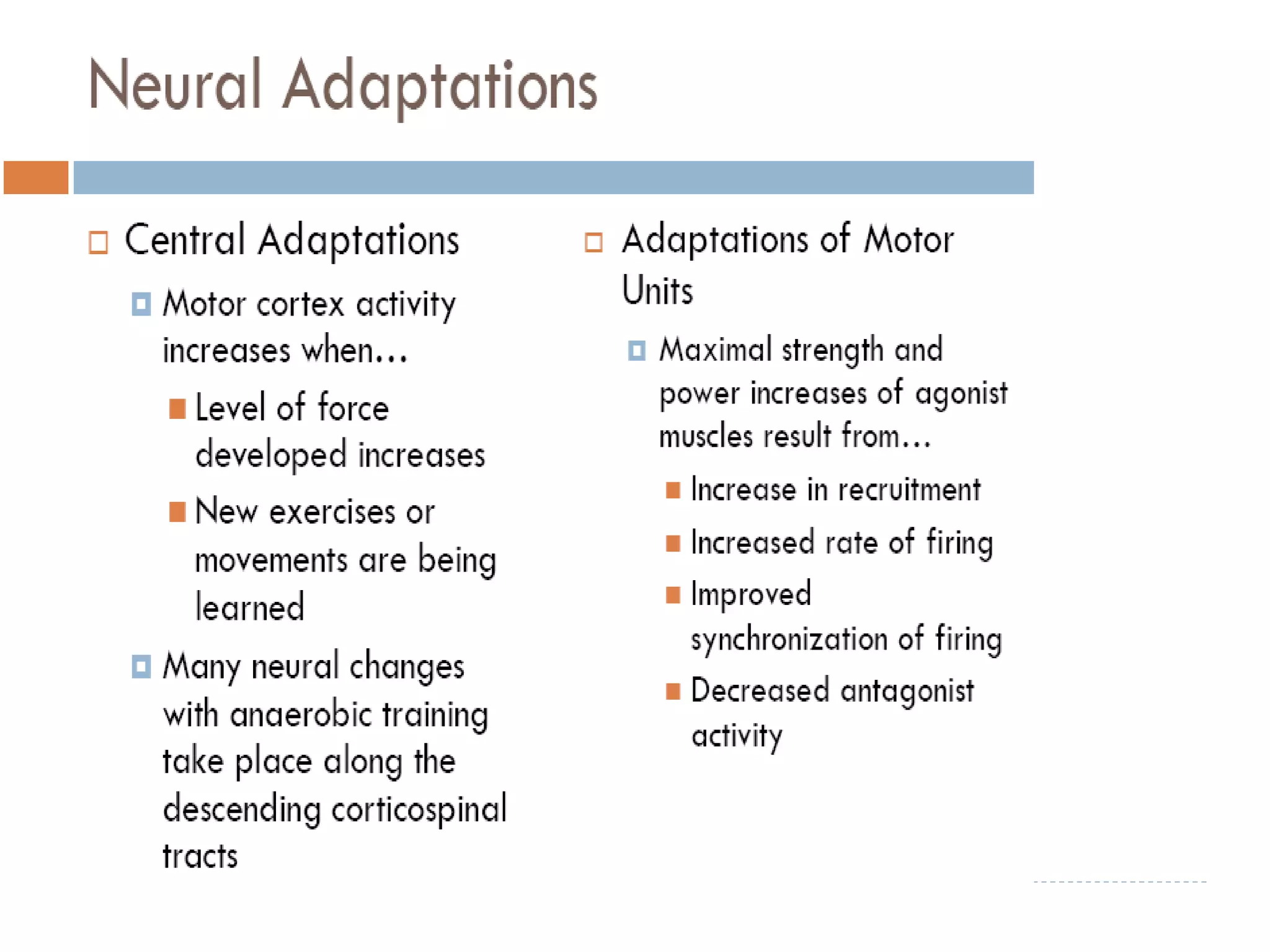 Neural Adaptations

Central Adaptations

Motor cortex activity increases when…

Level of force developed increases

New exercises or movements are being learned

Many neural changes with anaerobic training take place along the descending corticospinal tracts

Adaptations of Motor Units

Maximal strength and power increases of agonist muscles result from…

Increase in recruitment

Increased rate of firing

Improved synchronization of firing

Decreased antagonist activity